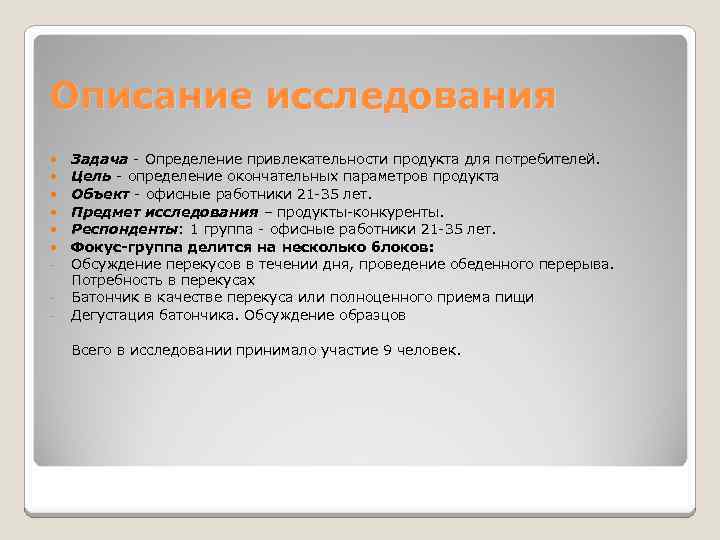 Описание исследования

- Задача - Определение привлекательности продукта для потребителей.
- Цель - определение окончательных параметров продукта
- Объект - офисные работники 21-35 лет.
- Предмет исследования – продукты-конкуренты.
- Респонденты: 1 группа - офисные работники 21-35 лет.
- Фокус-группа делится на несколько блоков:
- Обсуждение перекусов в течении дня, проведение обеденного перерыва. Потребность в перекусах
- Батончик в качестве перекуса или полноценного приема пищи
- Дегустация батончика. Обсуждение образцов

Всего в исследовании принимало участие 9 человек.